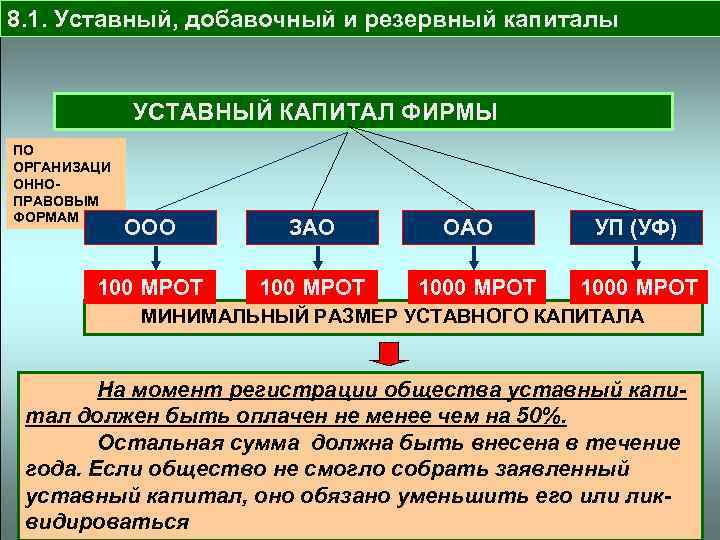 8.1. Уставный, добавочный и резервный капиталы

УСТАВНЫЙ КАПИТАЛ ФИРМЫ

ПО ОРГАНИЗАЦИОННО-ПРАВОВЫМ ФОРМАМ

ООО

ЗАО

ОАО

УП (УФ)

100 МРОТ

100 МРОТ

1000 МРОТ

1000 МРОТ

МИНИМАЛЬНЫЙ РАЗМЕР УСТАВНОГО КАПИТАЛА

На момент регистрации общества уставный капитал должен быть оплачен не менее чем на 50%.

Остальная сумма должна быть внесена в течение года. Если общество не смогло собрать заявленный уставный капитал, оно обязано уменьшить его или ликвидироваться